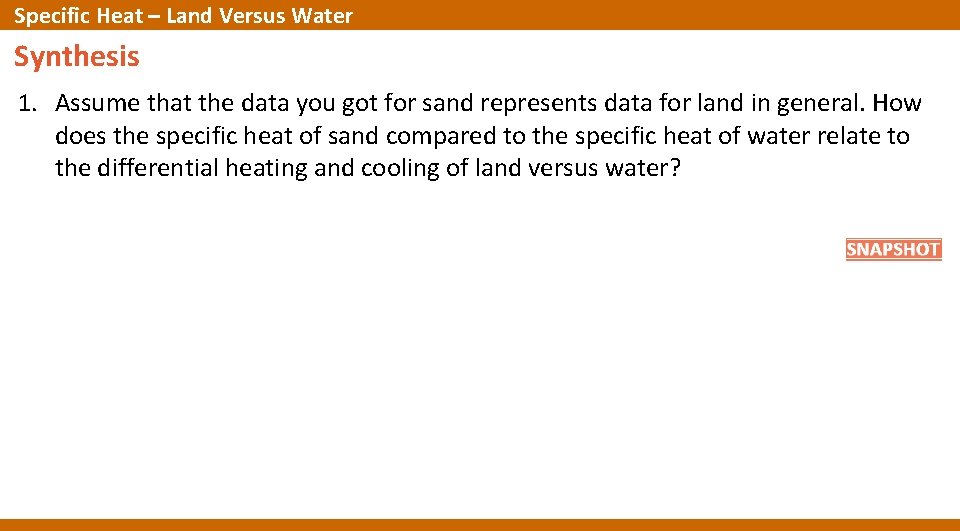 Specific Heat – Land Versus Water

Synthesis

1. Assume that the data you got for sand represents data for land in general. How does the specific heat of sand compared to the specific heat of water relate to the differential heating and cooling of land versus water?

SNAPSHOT